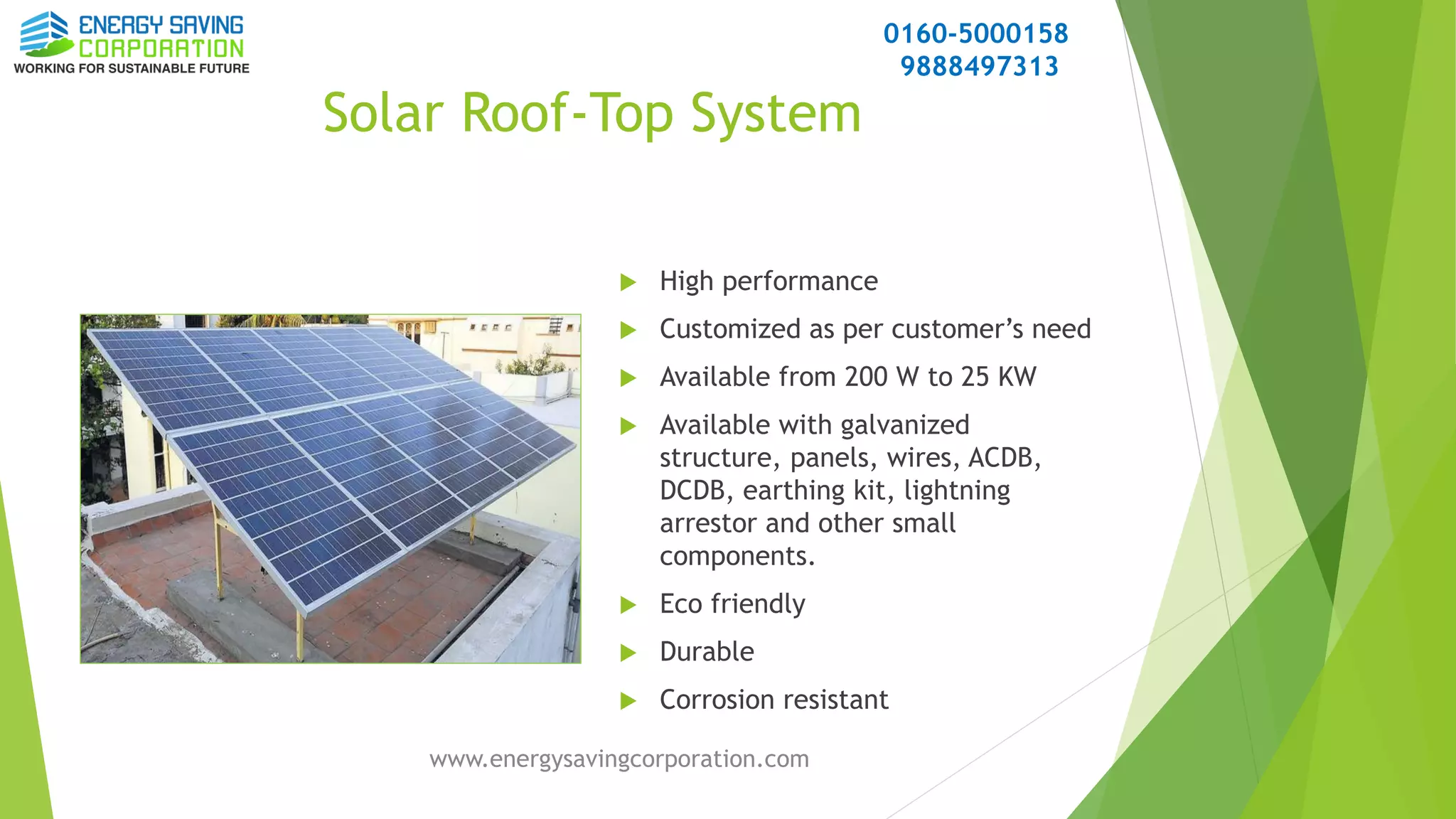 ENERGY SAVING
CORPORATION
WORKING FOR SUSTAINABLE FUTURE

0160-5000158
9888497313

Solar Roof-Top System

▶ High performance

▶ Customized as per customer's need

▶ Available from 200 W to 25 KW

▶ Available with galvanized structure, panels, wires, ACDB, DCDB, earthing kit, lightning arrestor and other small components.

▶ Eco friendly

▶ Durable

▶ Corrosion resistant

www.energysavingcorporation.com